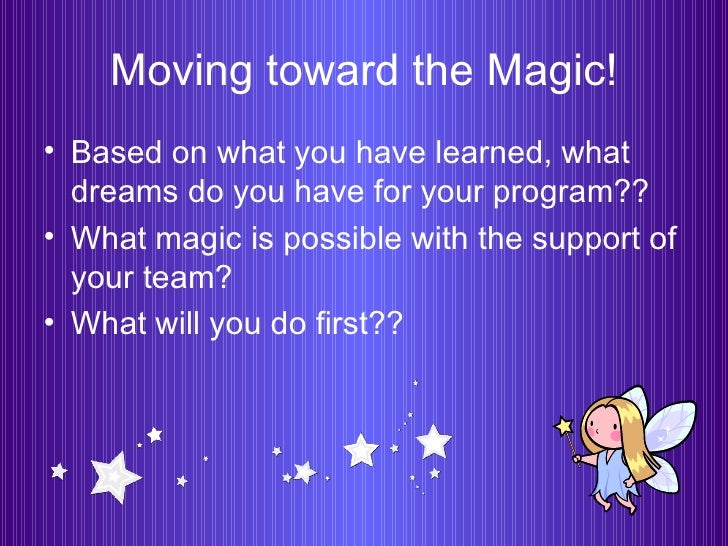 Moving toward the Magic!

• Based on what you have learned, what dreams do you have for your program??
• What magic is possible with the support of your team?
• What will you do first??